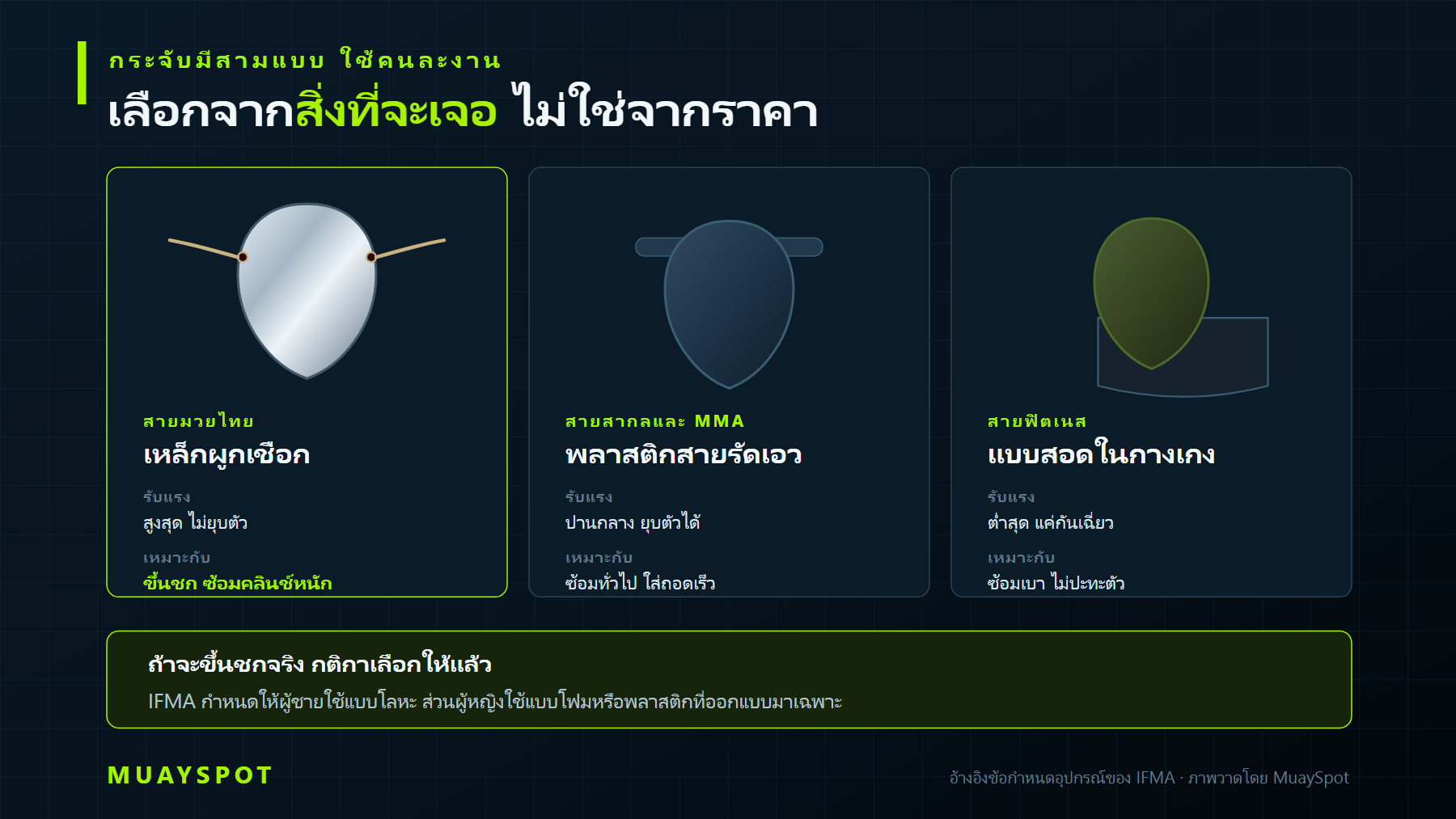 กระจับมีสามแบบ ใช้คนละงาน

เลือกจากสิ่งที่จะเจอ ไม่ใช่จากราคา

สายมวยไทย
เหล็กผูกเชือก
รับแรง
สูงสุด ไม่ยุบตัว
เหมาะกับ
ขึ้นชก ซ้อมคลินช์หนัก

สายสากลและ MMA
พลาสติกสายรัดเอว
รับแรง
ปานกลาง ยุบตัวได้
เหมาะกับ
ซ้อมทั่วไป ใส่ถอดเร็ว

สายฟิตเนส
แบบสอดในกางเกง
รับแรง
ต่ำสุด แค่กันเฉี่ยว
เหมาะกับ
ซ้อมเบา ไม่ปะทะตัว

ถ้าจะขึ้นชกจริง กติกาเลือกให้แล้ว
IFMA กำหนดให้ผู้ชายใช้แบบโลหะ ส่วนผู้หญิงใช้แบบโฟมหรือพลาสติกที่ออกแบบมาเฉพาะ

MUAYSPOT

อ้างอิงข้อกำหนดอุปกรณ์ของ IFMA · ภาพวาดโดย MuaySpot